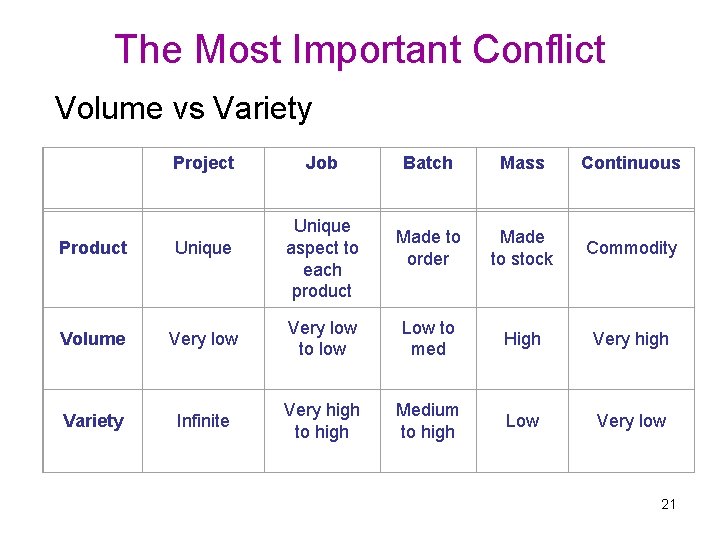 The Most Important Conflict

Volume vs Variety

| | Project | Job | Batch | Mass | Continuous |
|---|---|---|---|---|---|
| Product | Unique | Unique aspect to each product | Made to order | Made to stock | Commodity |
| Volume | Very low | Very low to low | Low to med | High | Very high |
| Variety | Infinite | Very high to high | Medium to high | Low | Very low |

21